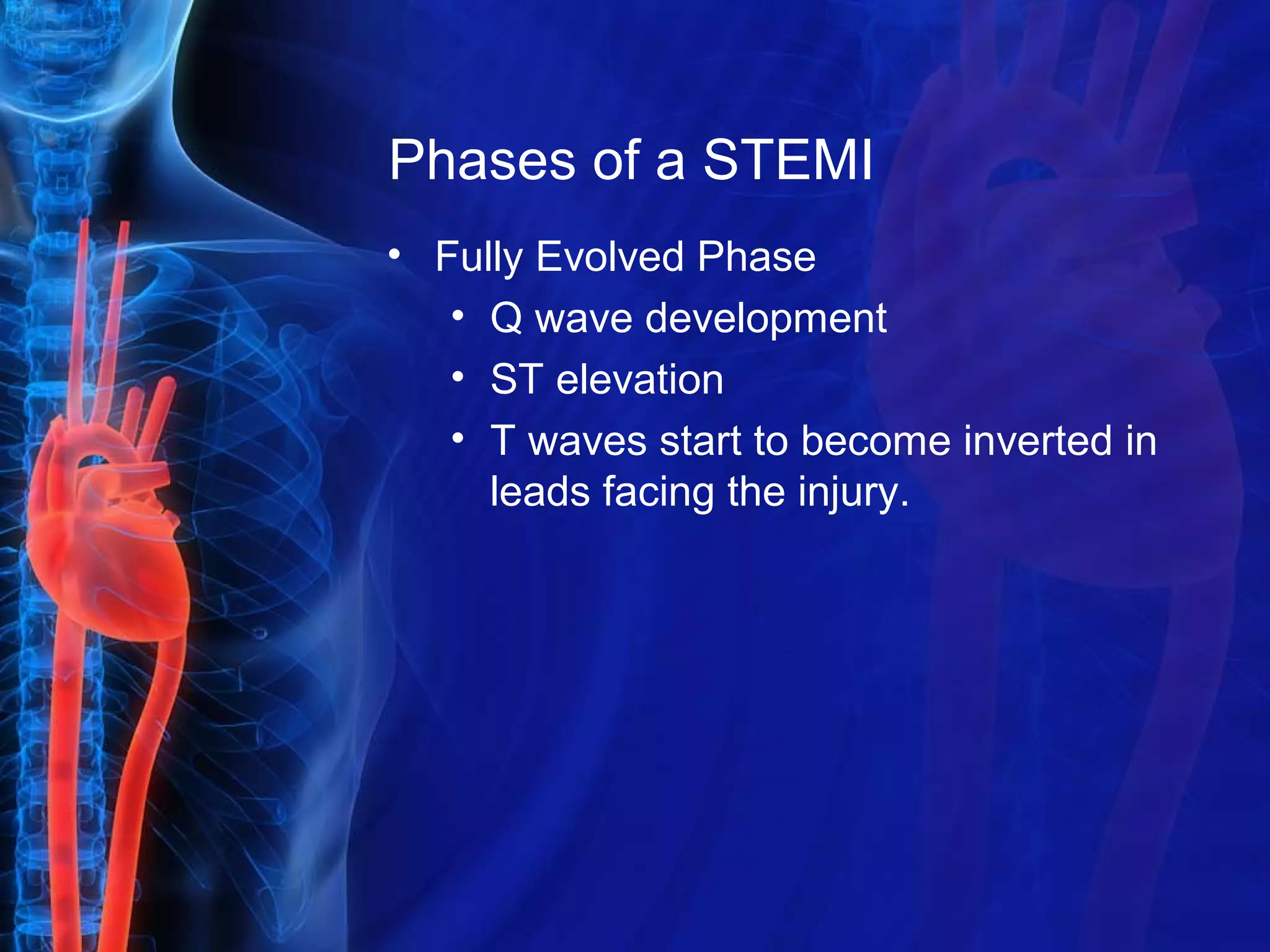 Phases of a STEMI

• Fully Evolved Phase
  • Q wave development
  • ST elevation
  • T waves start to become inverted in leads facing the injury.